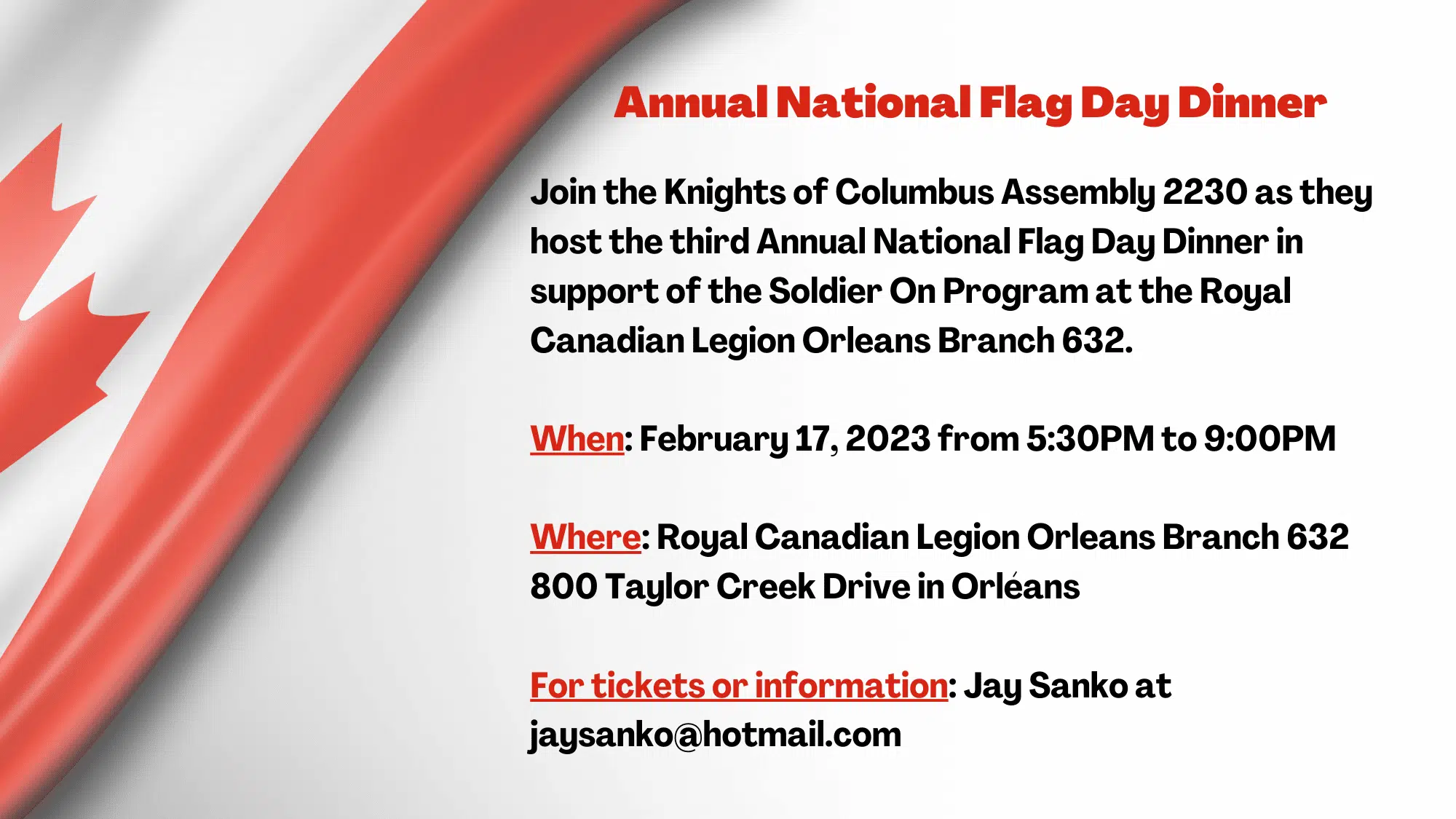 Annual National Flag Day Dinner

Join the Knights of Columbus Assembly 2230 as they host the third Annual National Flag Day Dinner in support of the Soldier On Program at the Royal Canadian Legion Orleans Branch 632.

When: February 17, 2023 from 5:30PM to 9:00PM

Where: Royal Canadian Legion Orleans Branch 632 800 Taylor Creek Drive in Orléans

For tickets or information: Jay Sanko at jaysanko@hotmail.com